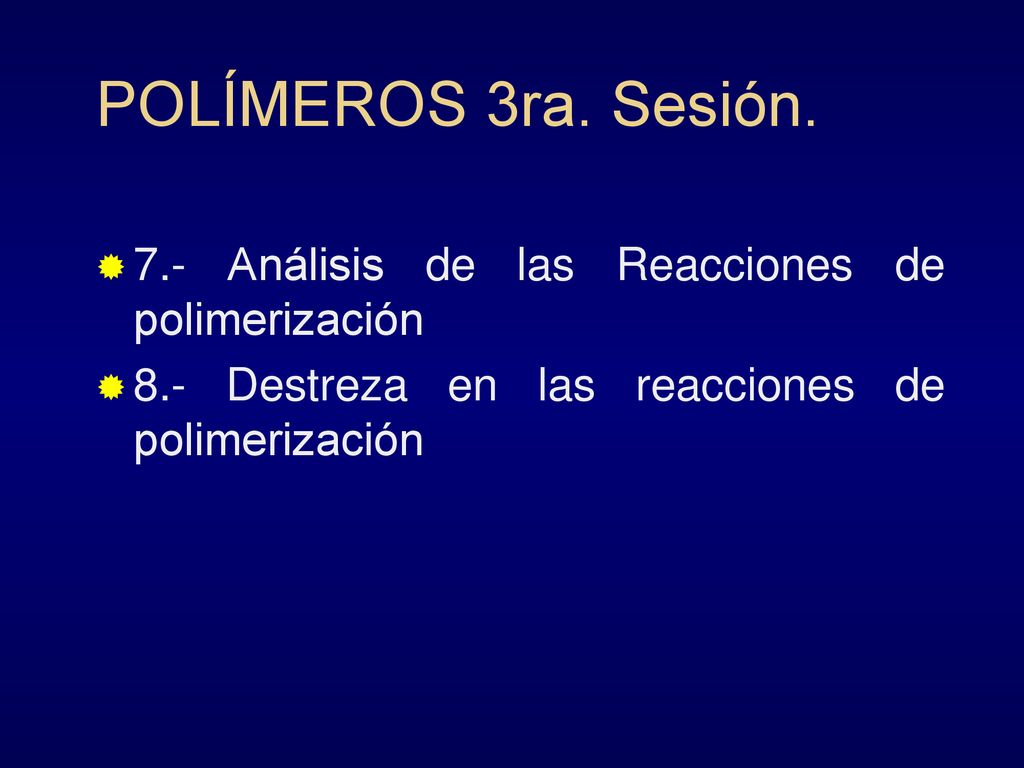 POLÍMEROS 3ra. Sesión.

7.- Análisis de las Reacciones de polimerización

8.- Destreza en las reacciones de polimerización